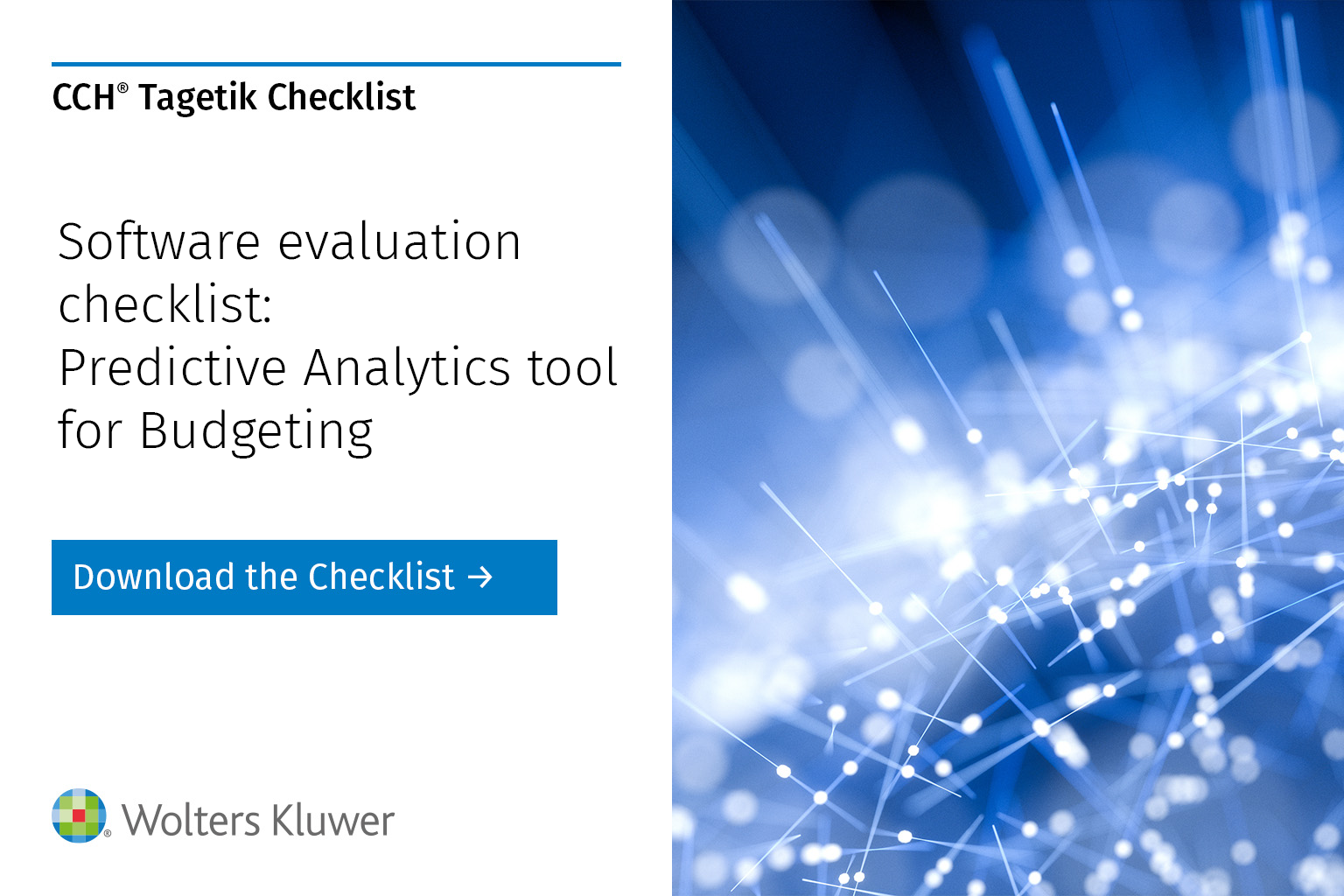 CCH® Tagetik Checklist

Software evaluation checklist:
Predictive Analytics tool for Budgeting

Download the Checklist →

Wolters Kluwer